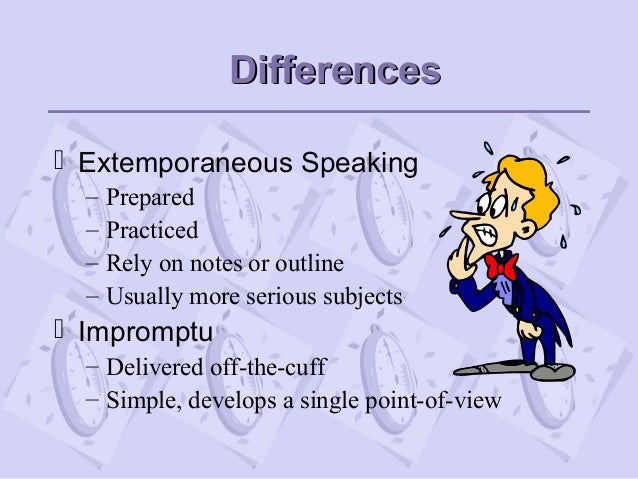 Differences

 Extemporaneous Speaking
– Prepared
– Practiced
– Rely on notes or outline
– Usually more serious subjects

 Impromptu
– Delivered off-the-cuff
– Simple, develops a single point-of-view